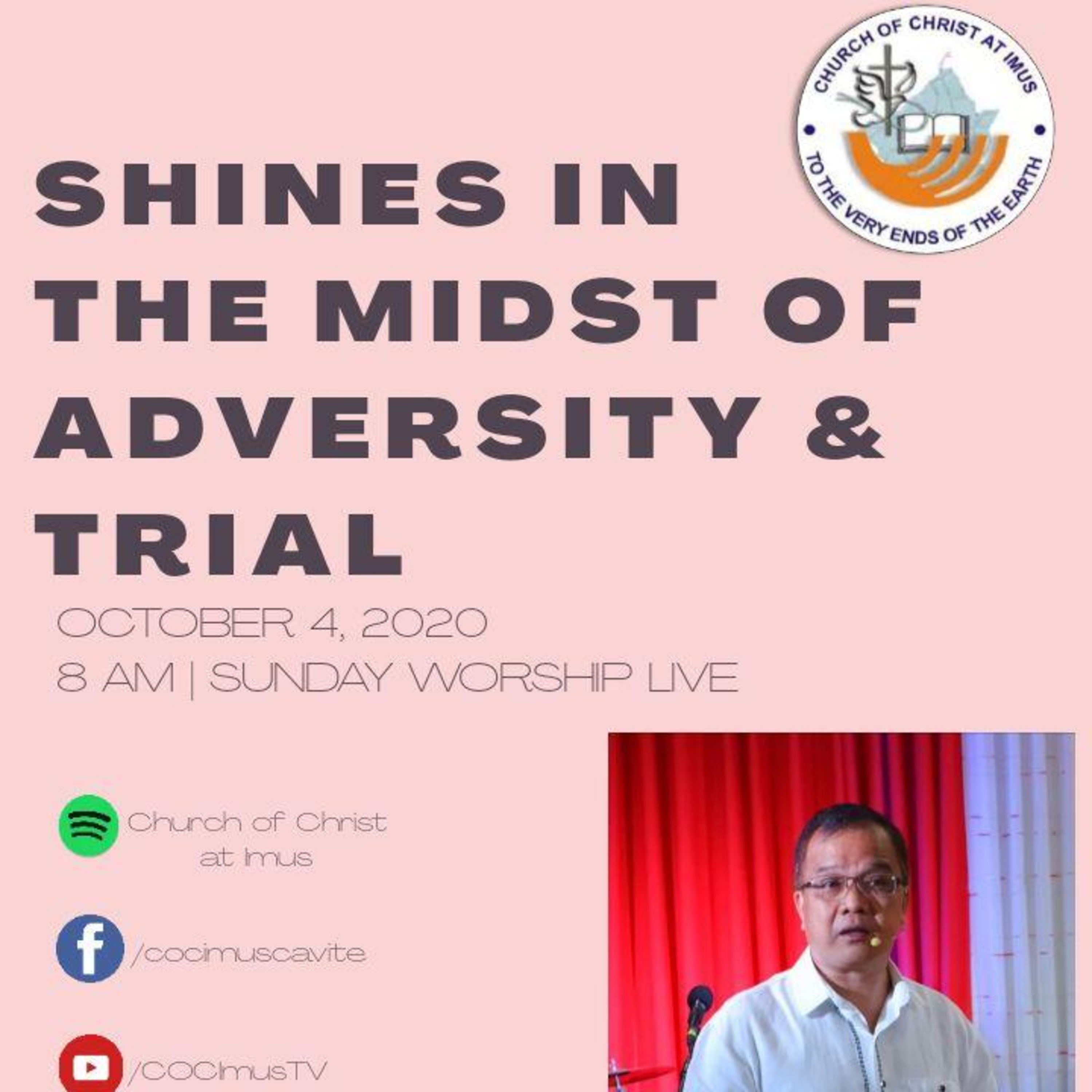 CHURCH OF CHRIST AT IMUS
TO THE VERY ENDS OF THE EARTH

SHINES IN THE MIDST OF ADVERSITY & TRIAL

OCTOBER 4, 2020
8 AM | SUNDAY WORSHIP LIVE

Church of Christ at Imus

/cocimuscavite

/COCImusTV